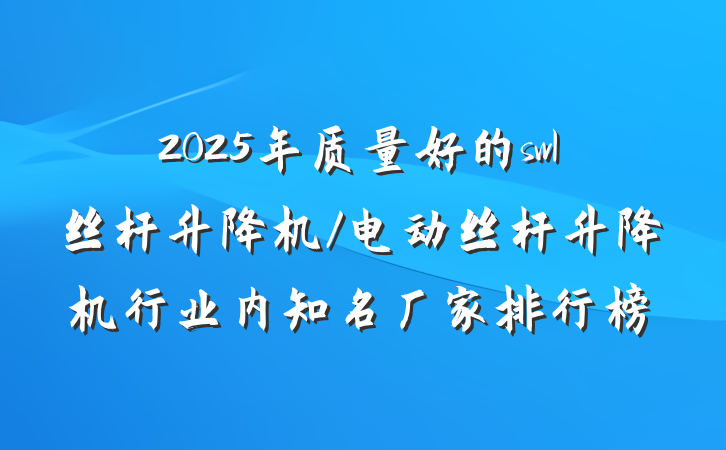 2025年质量好的swl丝杆升降机/电动丝杆升降机行业内知名厂家排行榜